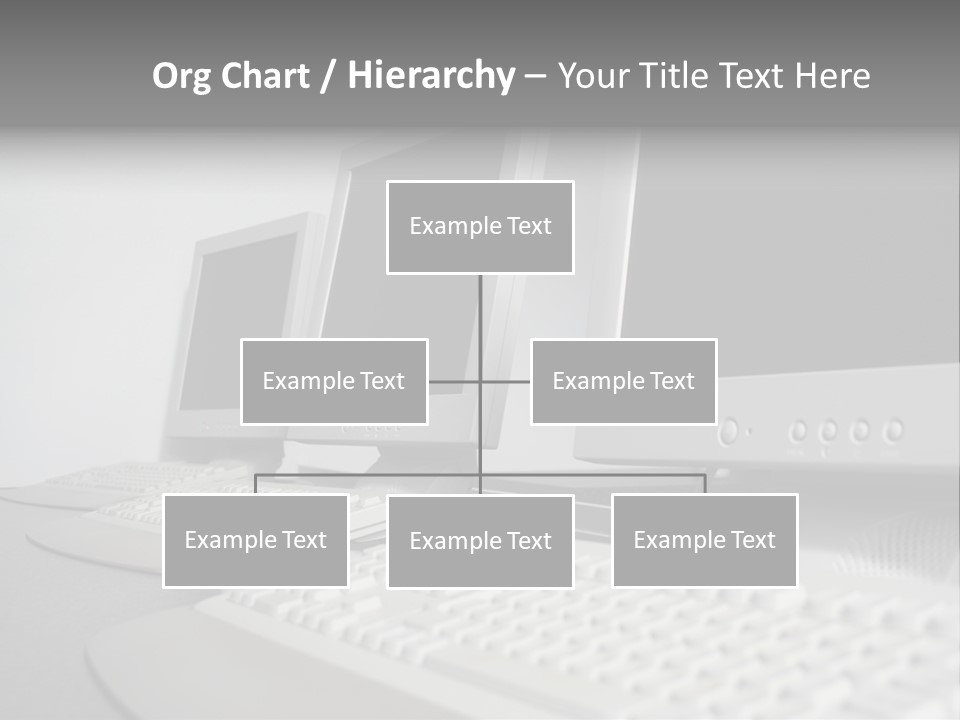 Org Chart / Hierarchy – Your Title Text Here

Example Text

Example Text

Example Text

Example Text

Example Text

Example Text